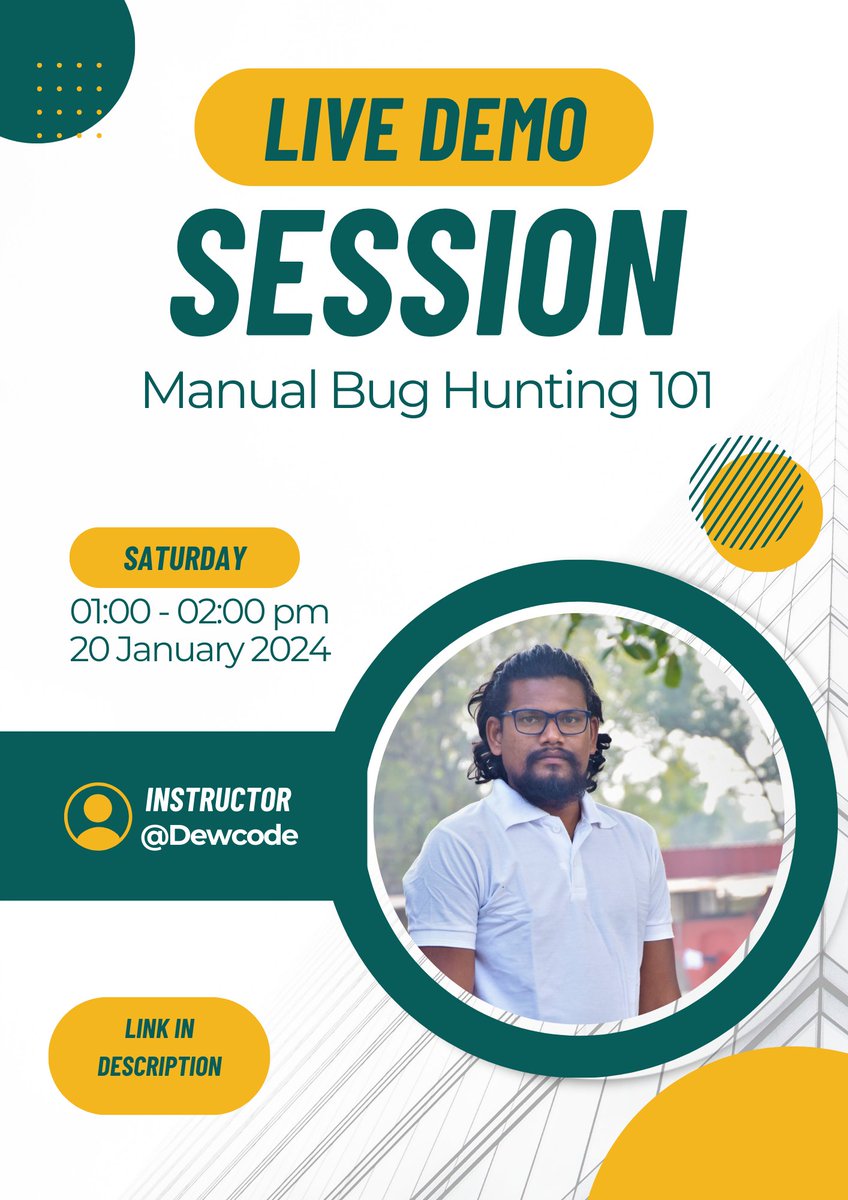 LIVE DEMO
SESSION
Manual Bug Hunting 101

SATURDAY
01:00 - 02:00 pm
20 January 2024

INSTRUCTOR
@Dewcode

LINK IN DESCRIPTION